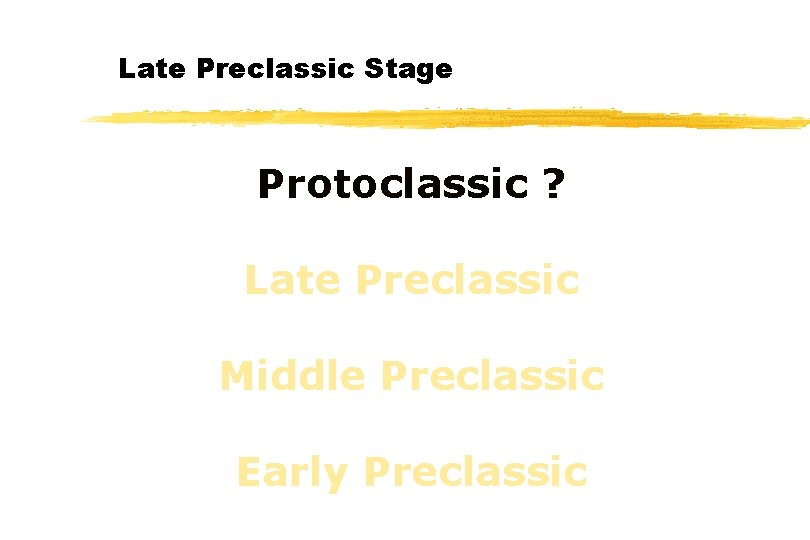 Late Preclassic Stage

Protoclassic ?

Late Preclassic

Middle Preclassic

Early Preclassic